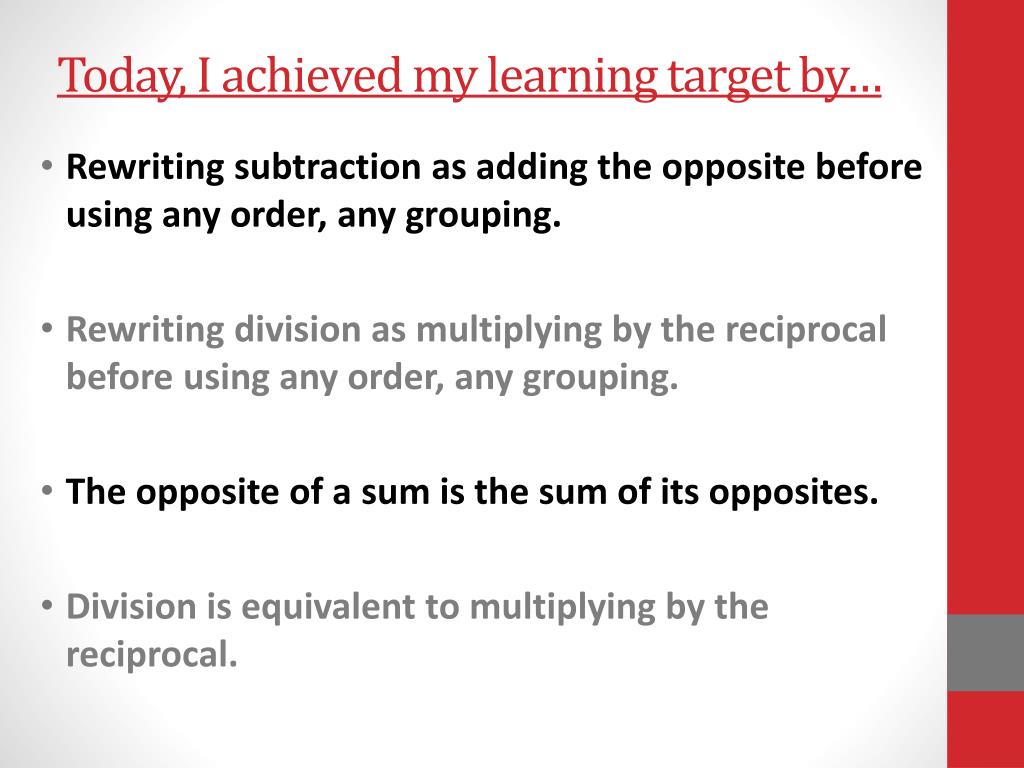 Today, I achieved my learning target by…

• Rewriting subtraction as adding the opposite before using any order, any grouping.

• Rewriting division as multiplying by the reciprocal before using any order, any grouping.

• The opposite of a sum is the sum of its opposites.

• Division is equivalent to multiplying by the reciprocal.